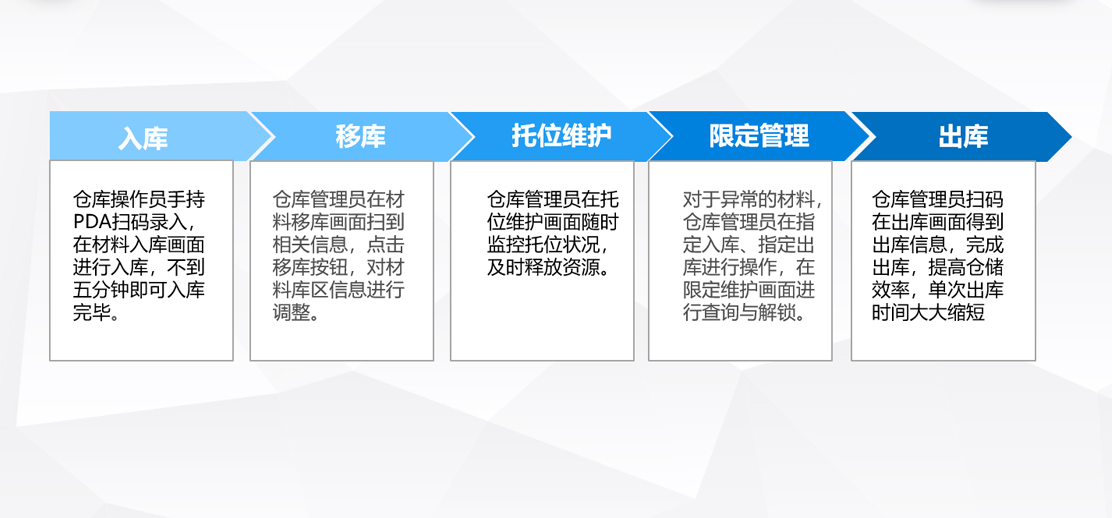 入库

仓库操作员手持PDA扫码录入，在材料入库画面进行入库，不到五分钟即可入库完毕。

移库

仓库管理员在材料移库画面扫到相关信息，点击移库按钮，对材料库区信息进行调整。

托位维护

仓库管理员在托位维护画面随时监控托位状况，及时释放资源。

限定管理

对于异常的材料，仓库管理员在指定入库、指定出库进行操作，在限定维护画面进行查询与解锁。

出库

仓库管理员扫码在出库画面得到出库信息，完成出库，提高仓储效率，单次出库时间大大缩短